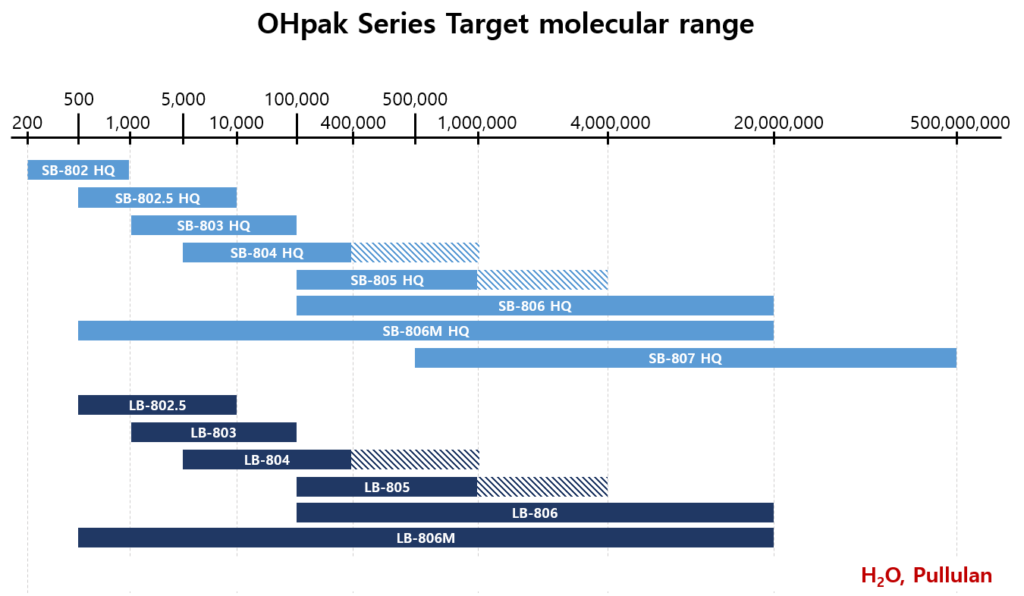 OHpak Series Target molecular range

500 5,000 100,000 500,000

200 1,000 10,000 400,000 1,000,000 4,000,000 20,000,000 500,000,000

SB-802 HQ

SB-802.5 HQ

SB-803 HQ

SB-804 HQ

SB-805 HQ

SB-806 HQ

SB-806M HQ

SB-807 HQ

LB-802.5

LB-803

LB-804

LB-805

LB-806

LB-806M

$H_2O$, Pullulan